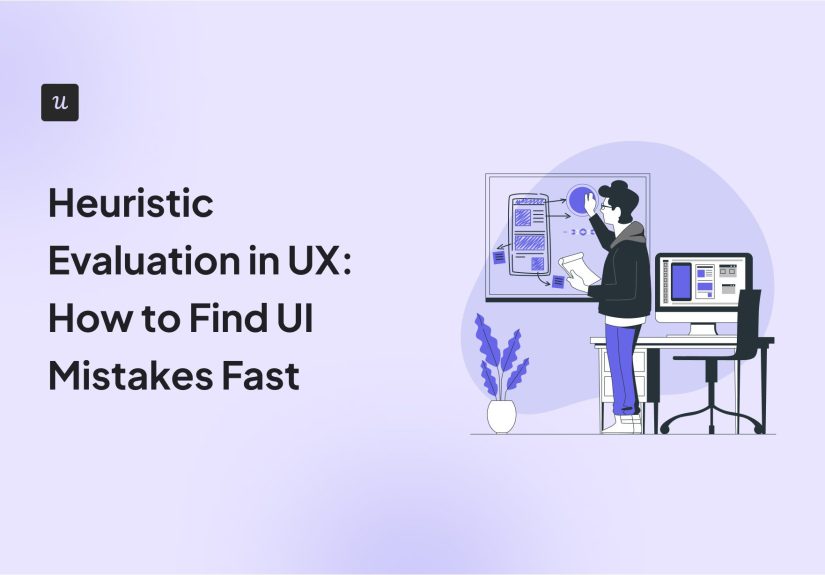 u

Heuristic Evaluation in UX: How to Find UI Mistakes Fast